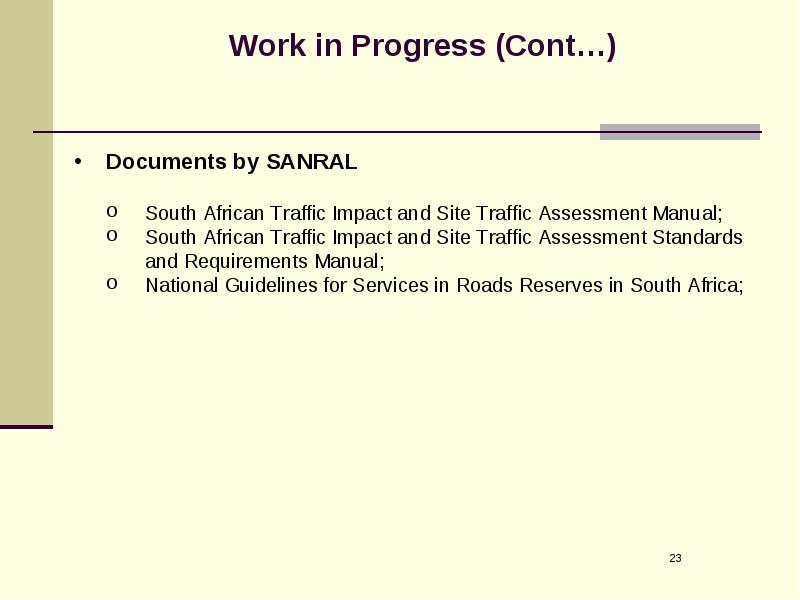 Work in Progress (Cont…)

• Documents by SANRAL

o South African Traffic Impact and Site Traffic Assessment Manual;
o South African Traffic Impact and Site Traffic Assessment Standards and Requirements Manual;
o National Guidelines for Services in Roads Reserves in South Africa;

23